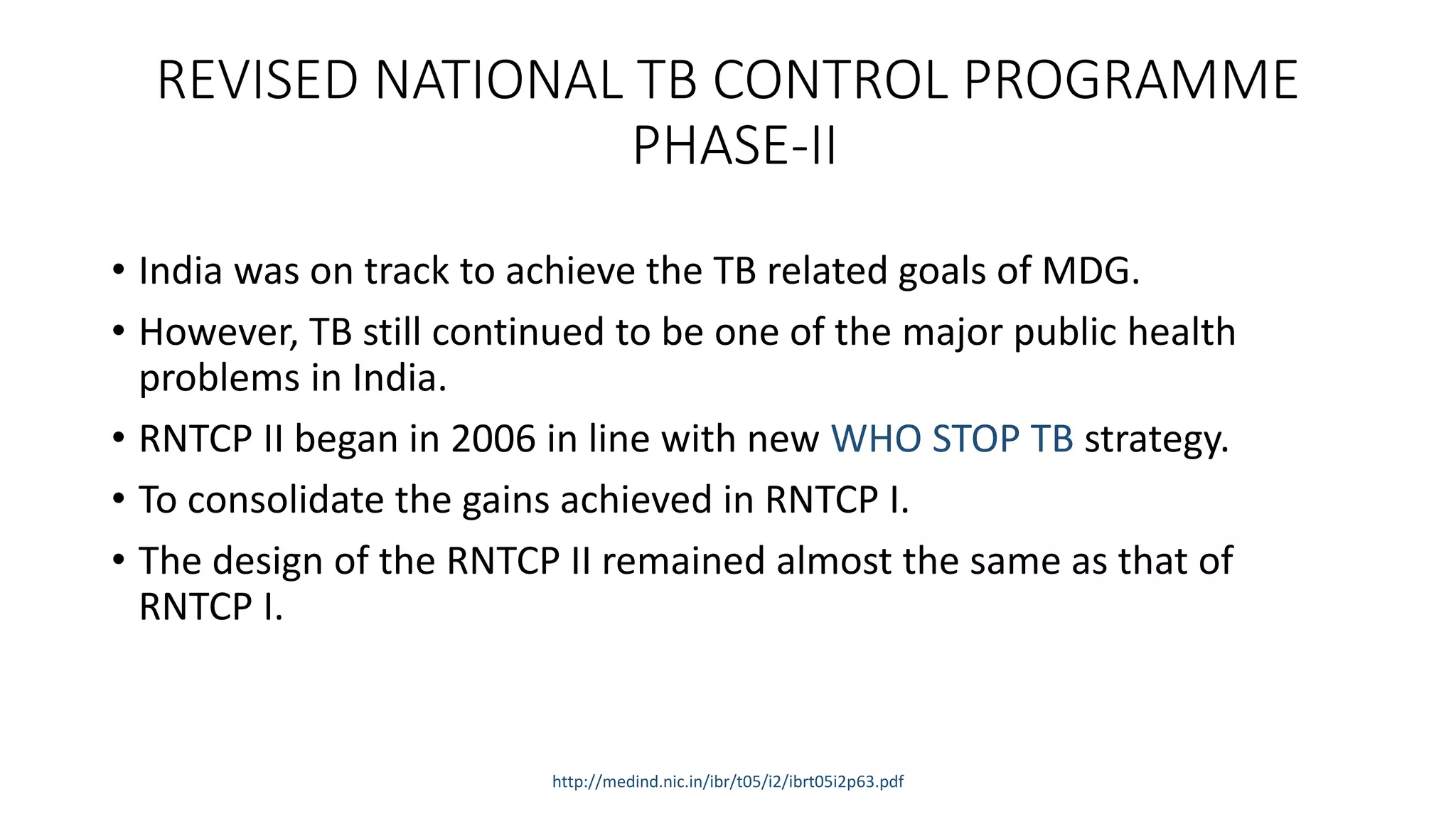 REVISED NATIONAL TB CONTROL PROGRAMME PHASE-II

• India was on track to achieve the TB related goals of MDG.
• However, TB still continued to be one of the major public health problems in India.
• RNTCP II began in 2006 in line with new WHO STOP TB strategy.
• To consolidate the gains achieved in RNTCP I.
• The design of the RNTCP II remained almost the same as that of RNTCP I.

http://medind.nic.in/ibr/t05/i2/ibrt05i2p63.pdf